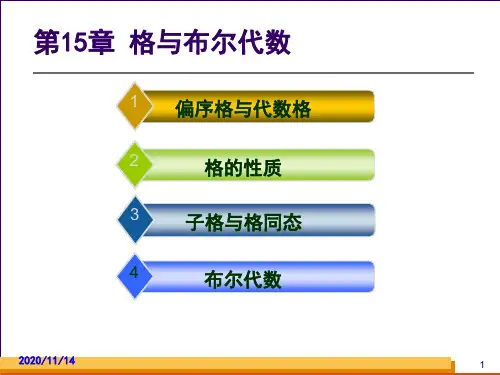 第15章 格与布尔代数

1 偏序格与代数格

2 格的性质

3 子格与格同态

4 布尔代数

2020/11/14

1